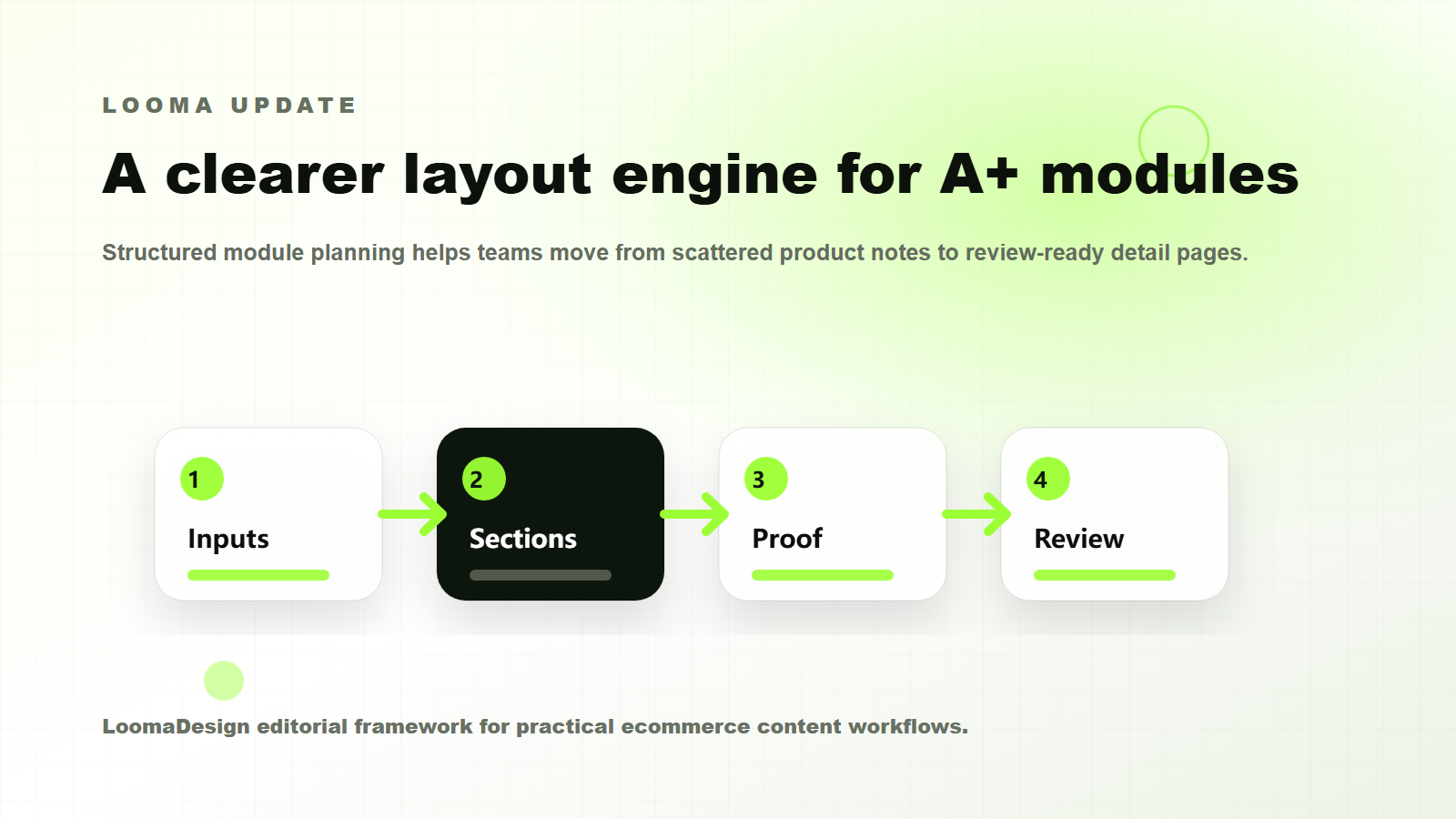 LOOMA UPDATE

A clearer layout engine for A+ modules

Structured module planning helps teams move from scattered product notes to review-ready detail pages.

1
Inputs

2
Sections

3
Proof

4
Review

LoomaDesign editorial framework for practical ecommerce content workflows.